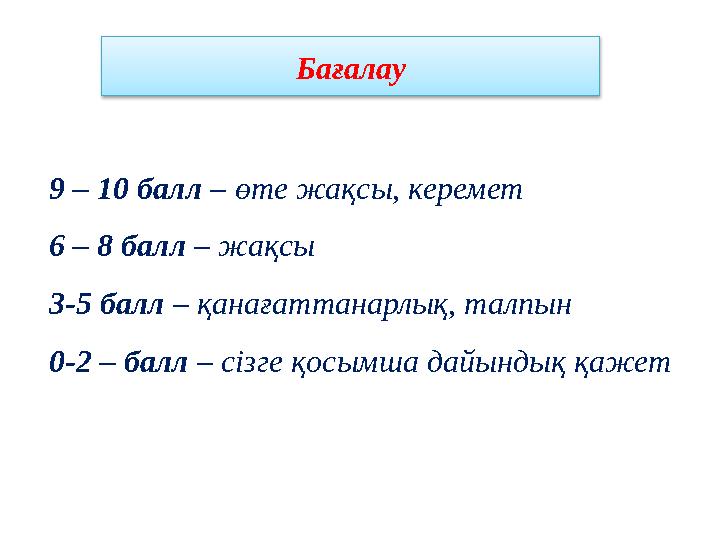 Бағалау

9 – 10 балл – өте жақсы, керемет

6 – 8 балл – жақсы

3-5 балл – қанағаттанарлық, талпын

0-2 – балл – сізге қосымша дайындық қажет